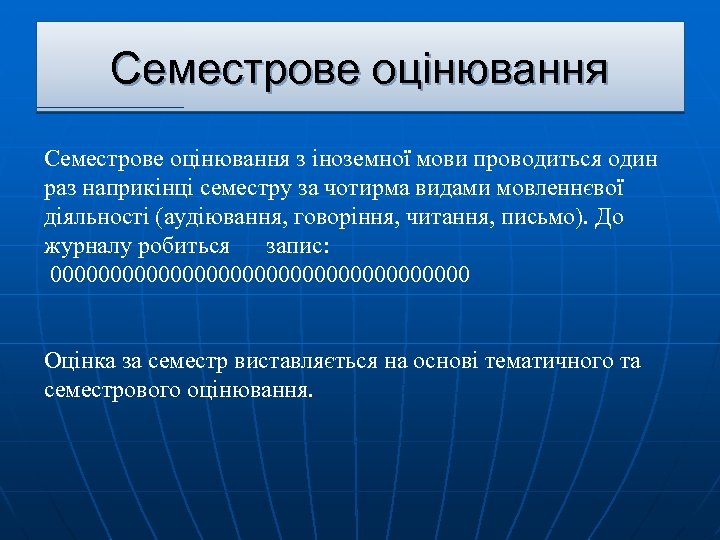 Семестрове оцінювання

Семестрове оцінювання з іноземної мови проводиться один раз наприкінці семестру за чотирма видами мовленнєвої діяльності (аудіювання, говоріння, читання, письмо). До журналу робиться запис:
0000000000000000000000000000000000

Оцінка за семестр виставляється на основі тематичного та семестрового оцінювання.